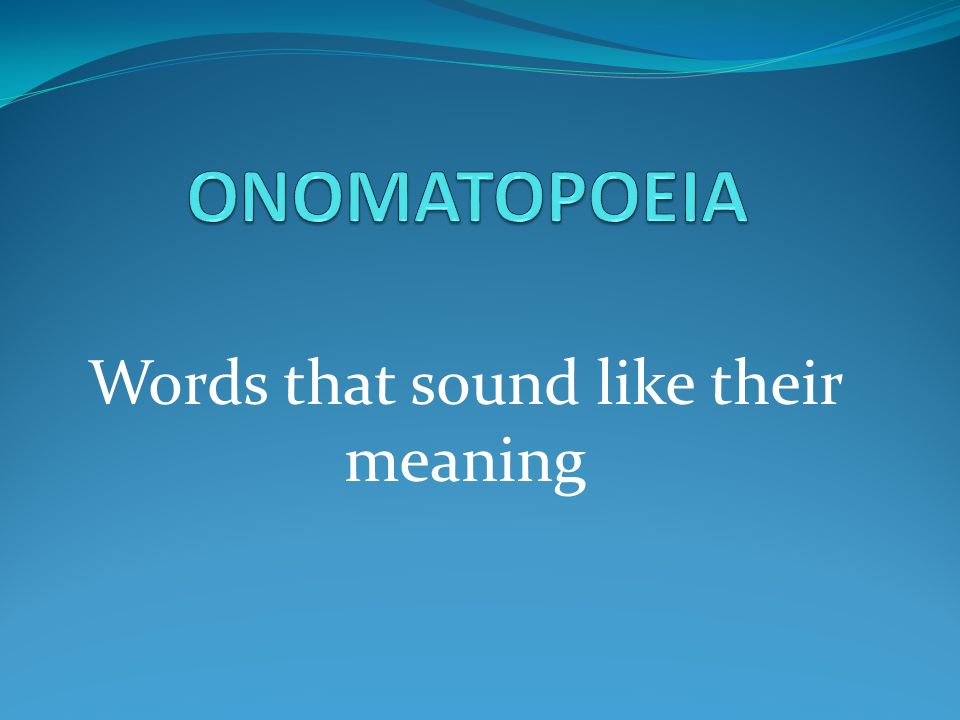 ONOMATOPOEIA

Words that sound like their meaning